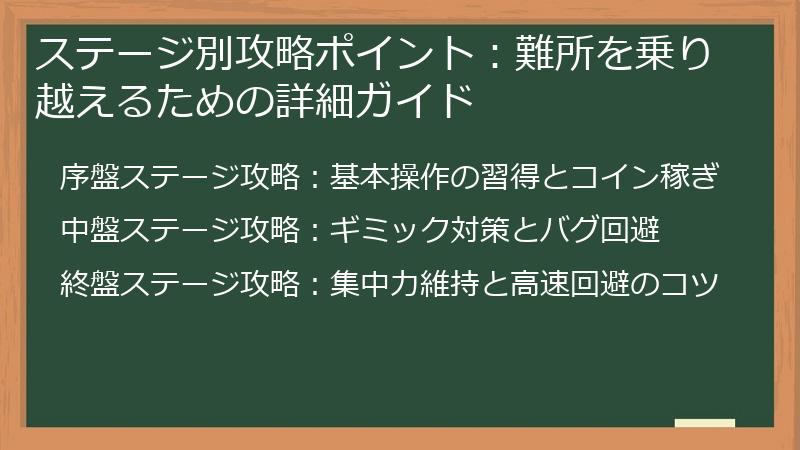 ステージ別攻略ポイント：難所を乗り越えるための詳細ガイド

序盤ステージ攻略：基本操作の習得とコイン稼ぎ

中盤ステージ攻略：ギミック対策とバグ回避

終盤ステージ攻略：集中力維持と高速回避のコツ